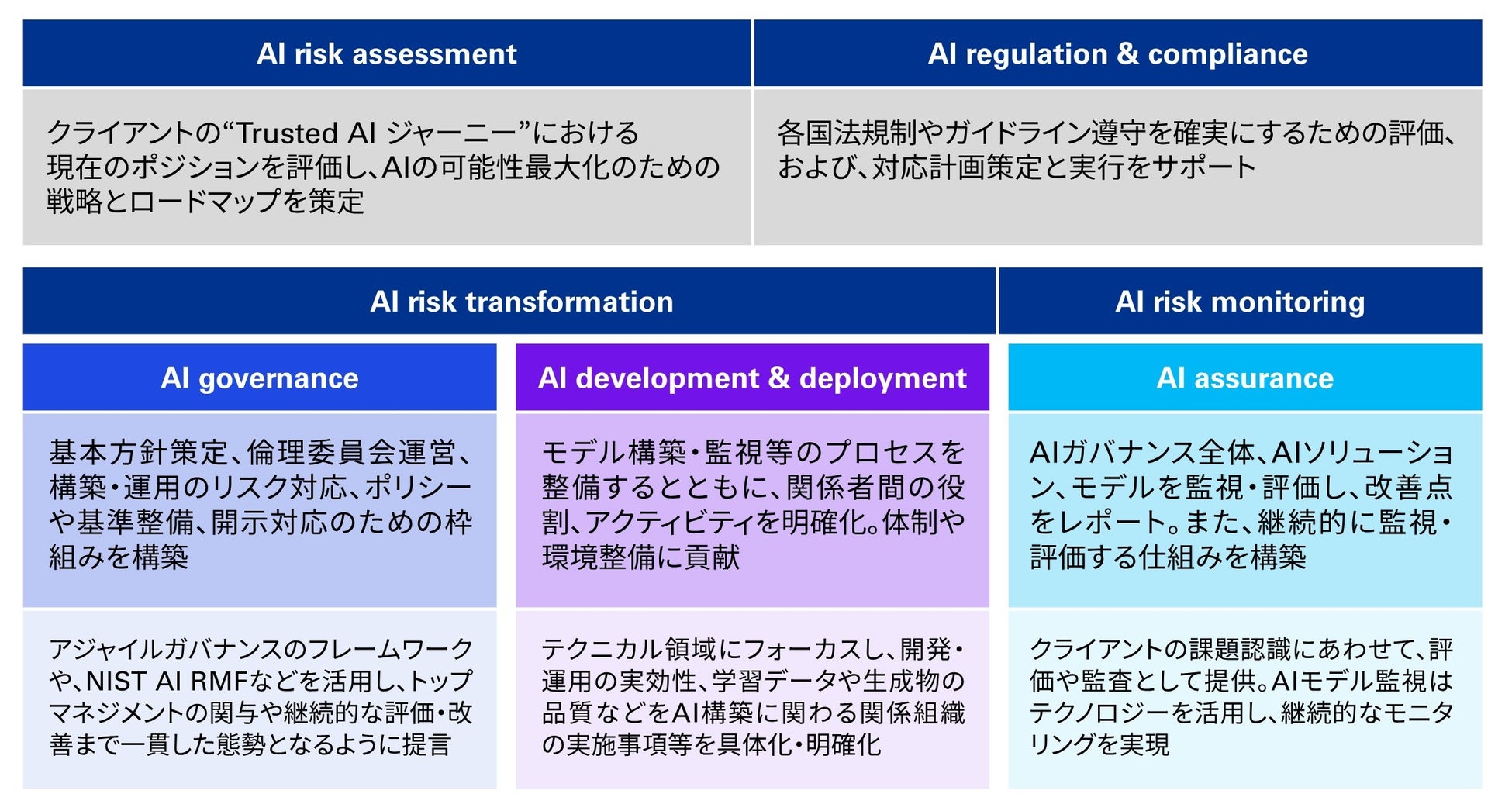 AI risk assessment

クライアントの“Trusted AI ジャーニー”における現在のポジションを評価し、AIの可能性最大化のための戦略とロードマップを策定

AI regulation & compliance

各国法規制やガイドライン遵守を確実にするための評価、および、対応計画策定と実行をサポート

AI risk transformation

AI risk monitoring

AI governance

基本方針策定、倫理委員会運営、構築・運用のリスク対応、ポリシーや基準整備、開示対応のための枠組みを構築

アジャイルガバナンスのフレームワークや、NIST AI RMFなどを活用し、トップマネジメントの関与や継続的な評価・改善まで一貫した態勢となるように提言

AI development & deployment

モデル構築・監視等のプロセスを整備するとともに、関係者間の役割、アクティビティを明確化。体制や環境整備に貢献

テクニカル領域にフォーカスし、開発・運用の実効性、学習データや生成物の品質などをAI構築に関わる関係組織の実施事項等を具体化・明確化

AI assurance

AIガバナンス全体、AIソリューション、モデルを監視・評価し、改善点をレポート。また、継続的に監視・評価する仕組みを構築

クライアントの課題認識にあわせて、評価や監査として提供。AIモデル監視はテクノロジーを活用し、継続的なモニタリングを実現